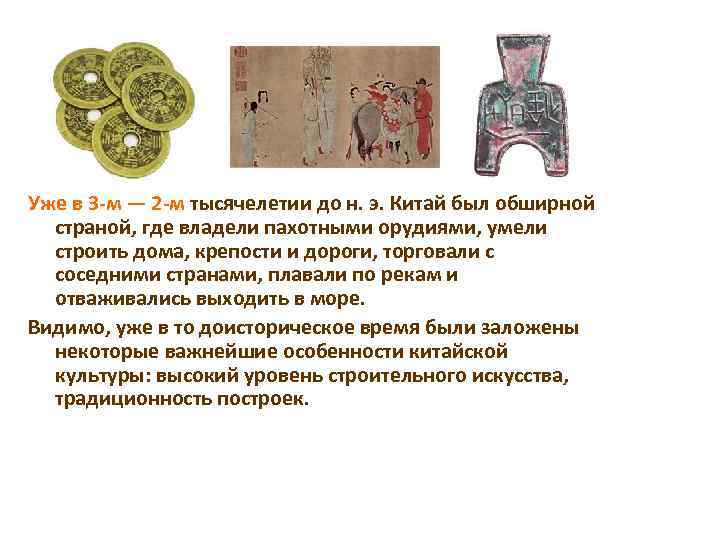 Уже в 3-м — 2-м тысячелетии до н. э. Китай был обширной страной, где владели пахотными орудиями, умели строить дома, крепости и дороги, торговали с соседними странами, плавали по рекам и отваживались выходить в море.

Видимо, уже в то доисторическое время были заложены некоторые важнейшие особенности китайской культуры: высокий уровень строительного искусства, традиционность построек.